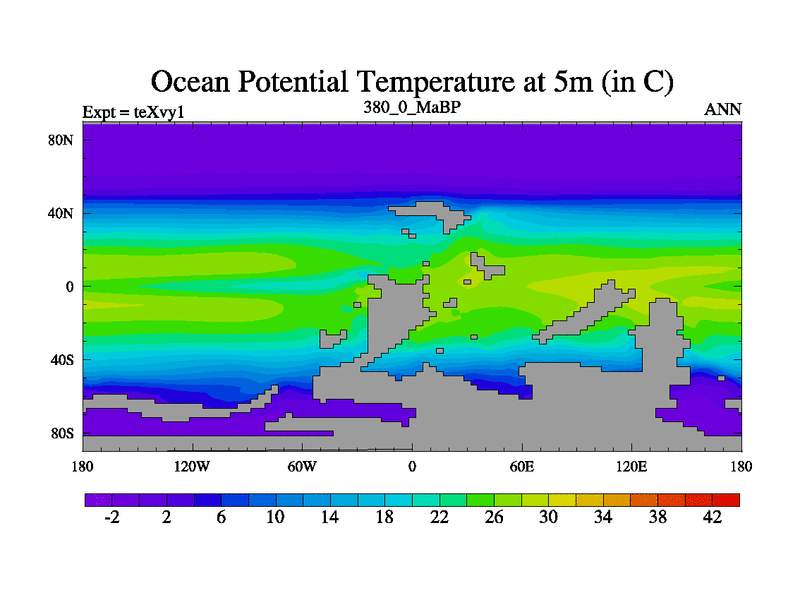 Ocean Potential Temperature at 5m (in C)

Expt = teXvy1
380_0_MaBP
ANN

80N
40N
0
40S
80S

180
120W
60W
0
60E
120E
180

-2
2
6
10
14
18
22
26
30
34
38
42